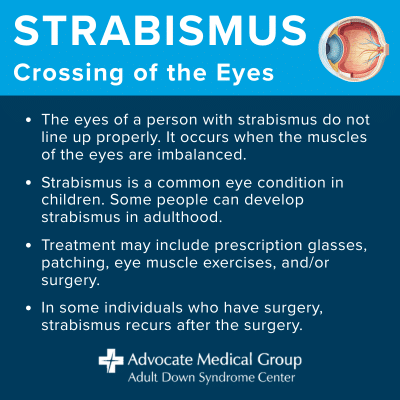 STRABISMUS
Crossing of the Eyes

• The eyes of a person with strabismus do not line up properly. It occurs when the muscles of the eyes are imbalanced.

• Strabismus is a common eye condition in children. Some people can develop strabismus in adulthood.

• Treatment may include prescription glasses, patching, eye muscle exercises, and/or surgery.

• In some individuals who have surgery, strabismus recurs after the surgery.

Advocate Medical Group
Adult Down Syndrome Center